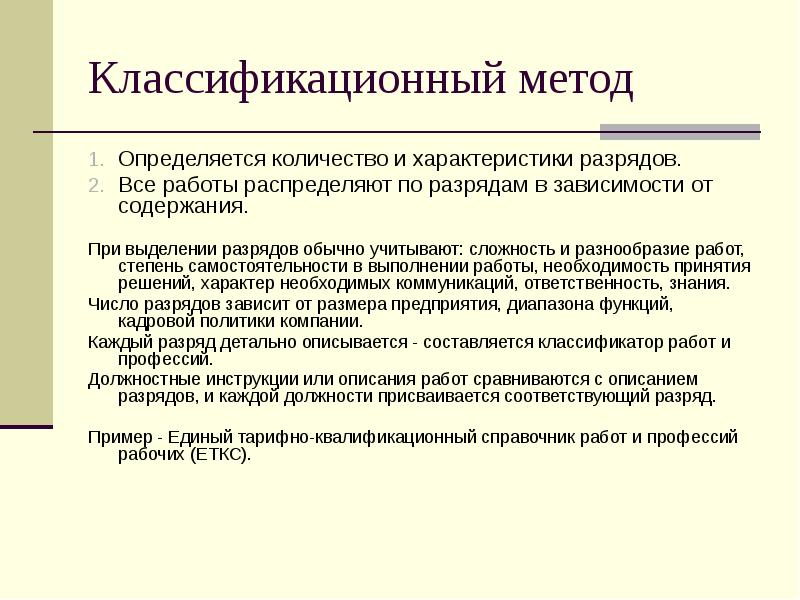 Классификационный метод

1. Определяется количество и характеристики разрядов.
2. Все работы распределяют по разрядам в зависимости от содержания.

При выделении разрядов обычно учитывают: сложность и разнообразие работ, степень самостоятельности в выполнении работы, необходимость принятия решений, характер необходимых коммуникаций, ответственность, знания.

Число разрядов зависит от размера предприятия, диапазона функций, кадровой политики компании.

Каждый разряд детально описывается - составляется классификатор работ и профессий.

Должностные инструкции или описания работ сравниваются с описанием разрядов, и каждой должности присваивается соответствующий разряд.

Пример - Единый тарифно-квалификационный справочник работ и профессий рабочих (ЕТКС).